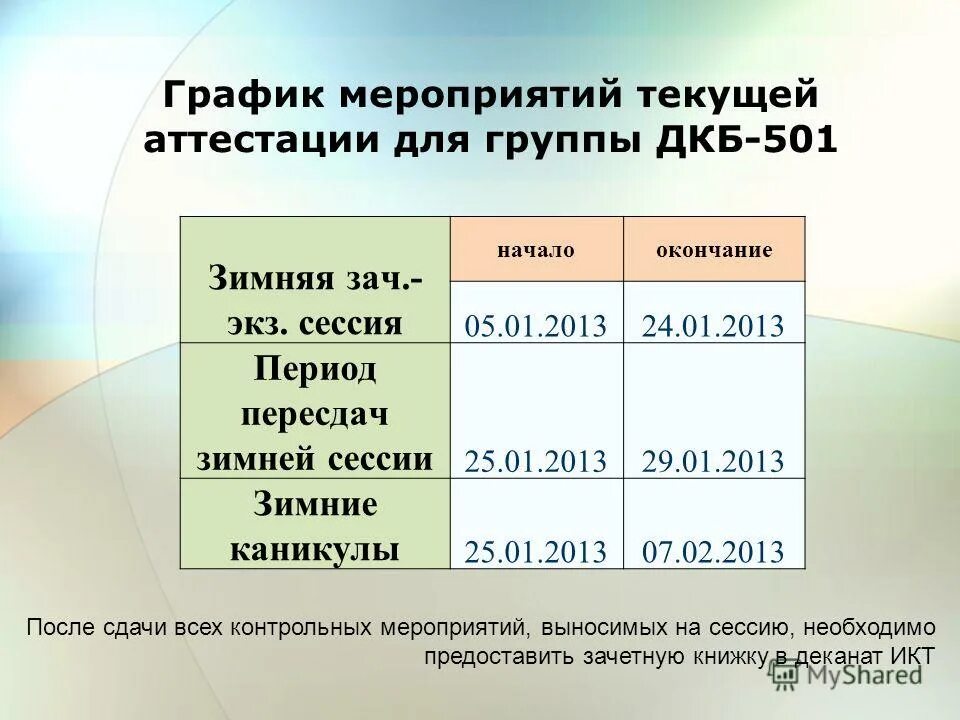 График мероприятий текущей аттестации для группы ДКБ-501

| | начало | окончание |
|---|---|---|
| Зимняя зач.-экз. сессия | 05.01.2013 | 24.01.2013 |
| Период пересдач зимней сессии | 25.01.2013 | 29.01.2013 |
| Зимние каникулы | 25.01.2013 | 07.02.2013 |

После сдачи всех контрольных мероприятий, выносимых на сессию, необходимо предоставить зачетную книжку в деканат ИКТ

MyShared